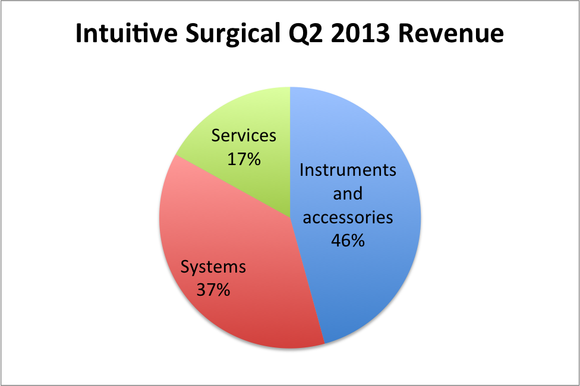 Intuitive Surgical Q2 2013 Revenue

Services
17%

Instruments and accessories
46%

Systems
37%